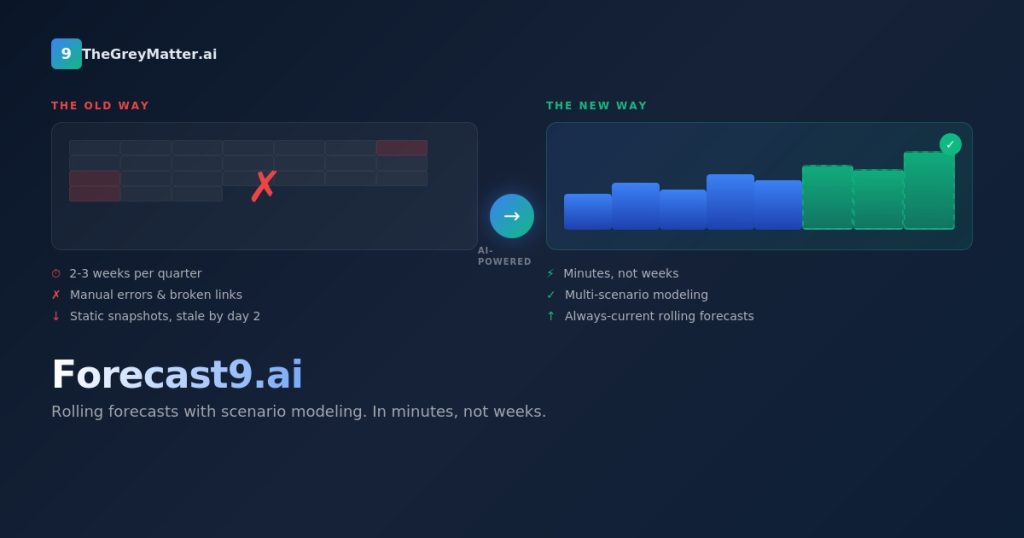 9 TheGreyMatter.ai

THE OLD WAY

✗

⏱ 2-3 weeks per quarter
✗ Manual errors & broken links
↓ Static snapshots, stale by day 2

→
AI-POWERED

THE NEW WAY

✓

⚡ Minutes, not weeks
✓ Multi-scenario modeling
↑ Always-current rolling forecasts

Forecast9.ai

Rolling forecasts with scenario modeling. In minutes, not weeks.